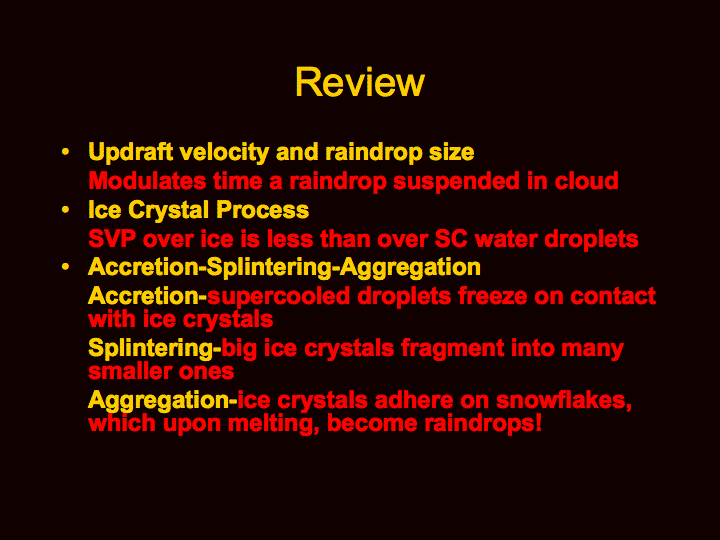 Review

• Updraft velocity and raindrop size
Modulates time a raindrop suspended in cloud

• Ice Crystal Process
SVP over ice is less than over SC water droplets

• Accretion-Splintering-Aggregation
Accretion-supercooled droplets freeze on contact with ice crystals

Splintering-big ice crystals fragment into many smaller ones

Aggregation-ice crystals adhere on snowflakes, which upon melting, become raindrops!